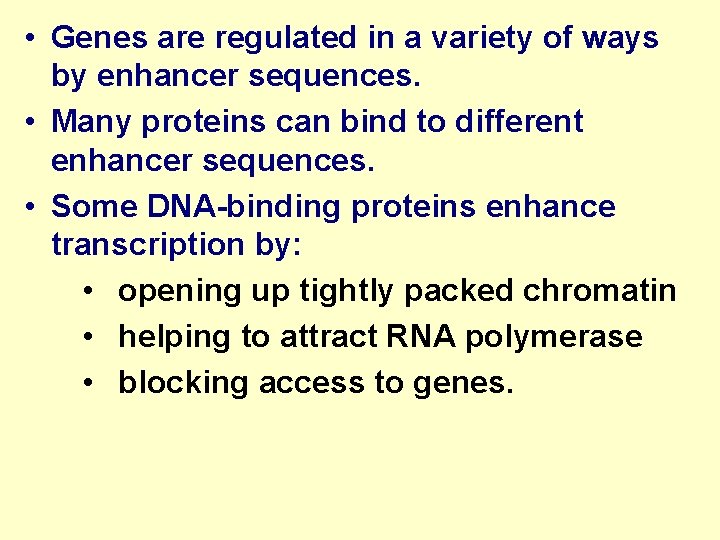 • Genes are regulated in a variety of ways by enhancer sequences.
• Many proteins can bind to different enhancer sequences.
• Some DNA-binding proteins enhance transcription by:
  • opening up tightly packed chromatin
  • helping to attract RNA polymerase
  • blocking access to genes.